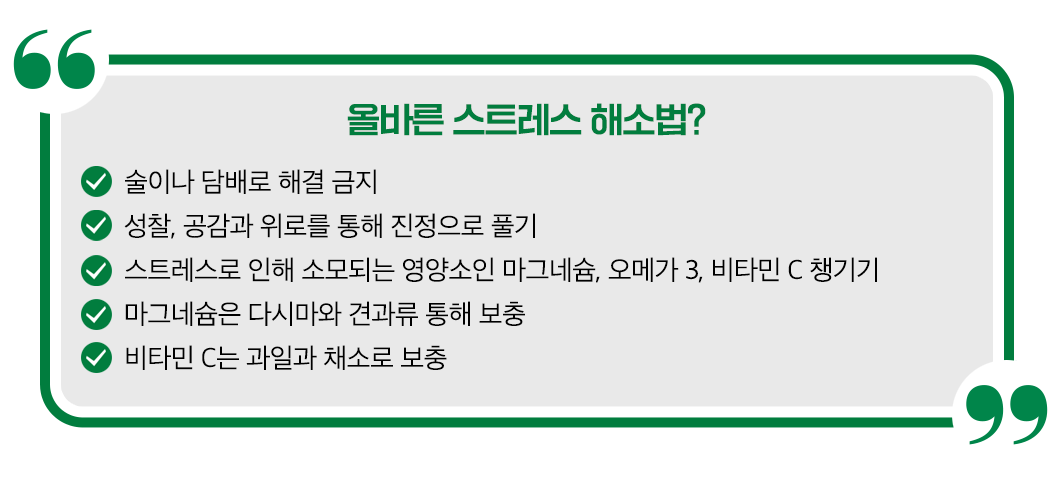 올바른 스트레스 해소법?

술이나 담배로 해결 금지

성찰, 공감과 위로를 통해 진정으로 풀기

스트레스로 인해 소모되는 영양소인 마그네슘, 오메가 3, 비타민 C 챙기기

마그네슘은 다시마와 견과류 통해 보충

비타민 C는 과일과 채소로 보충